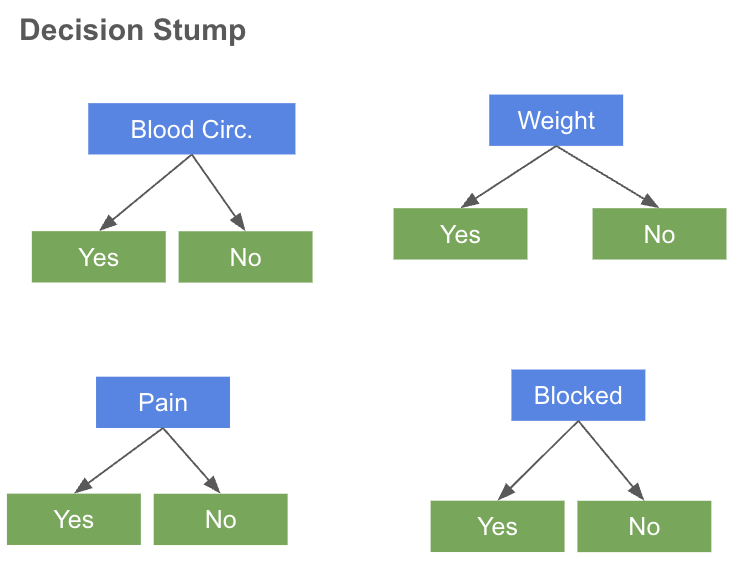 Decision Stump

Blood Circ.

Yes

No

Weight

Yes

No

Pain

Yes

No

Blocked

Yes

No